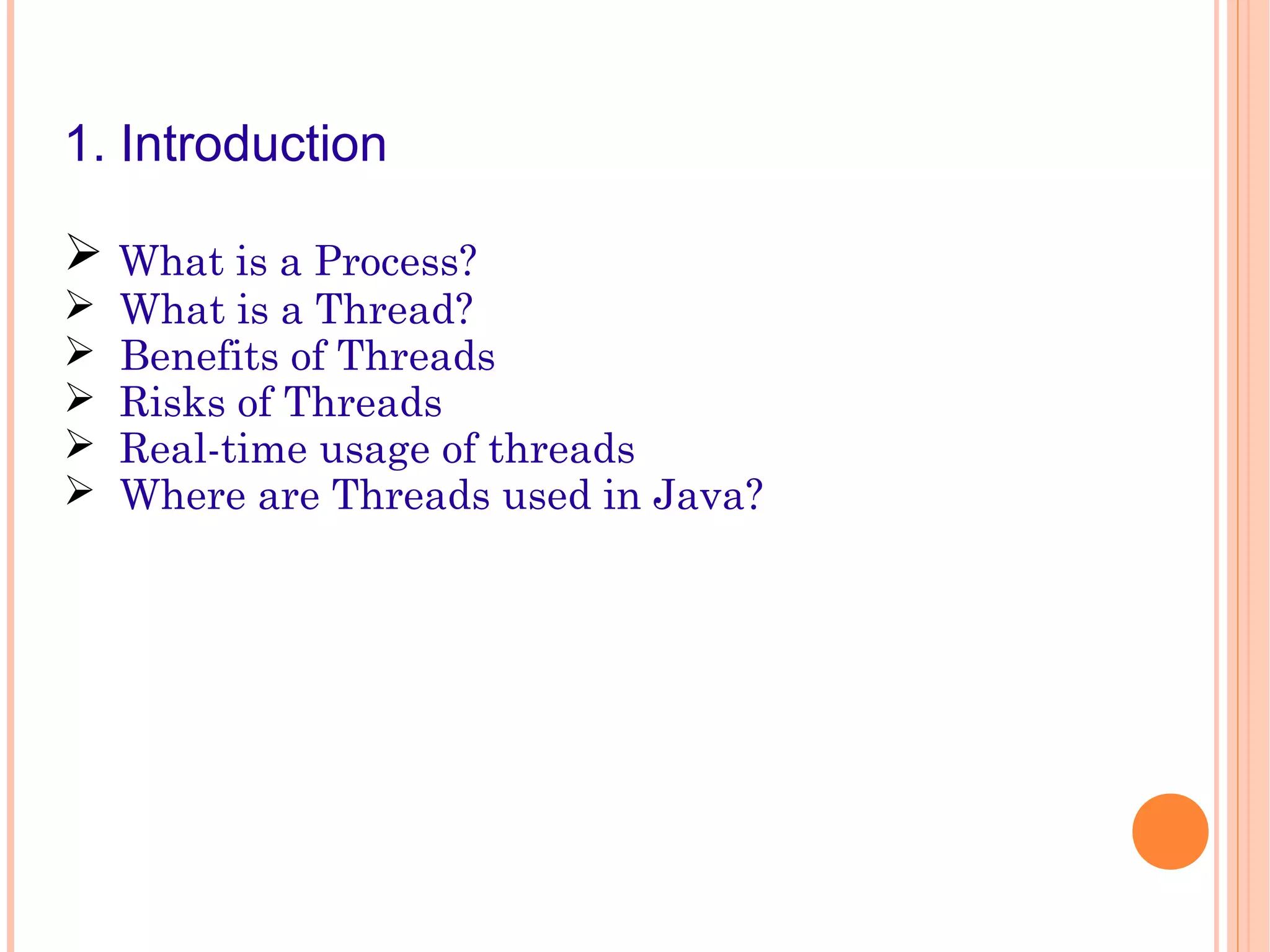 1. Introduction

➢ What is a Process?
➢ What is a Thread?
➢ Benefits of Threads
➢ Risks of Threads
➢ Real-time usage of threads
➢ Where are Threads used in Java?